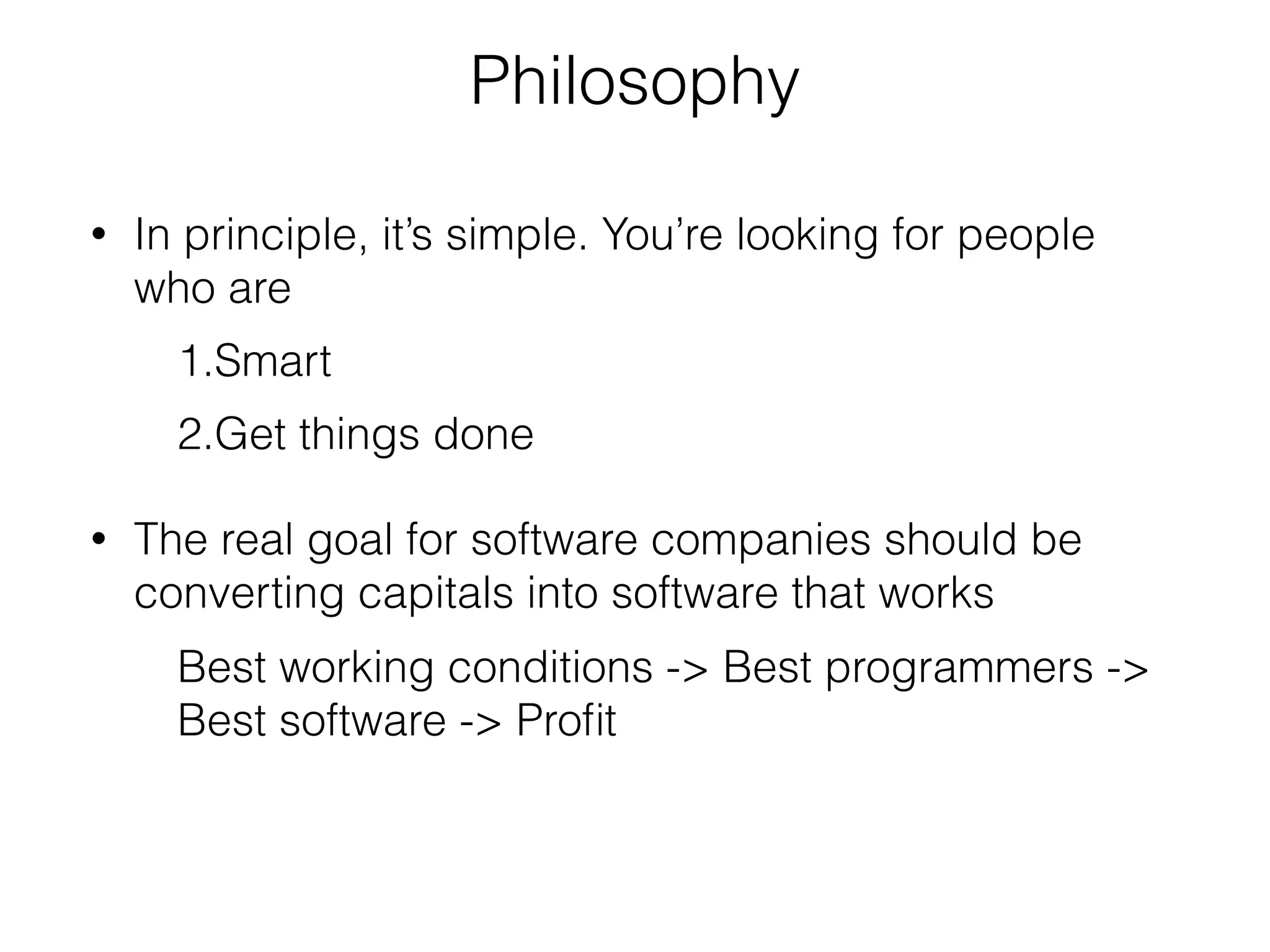 Philosophy

• In principle, it’s simple. You’re looking for people who are

1.Smart

2.Get things done

• The real goal for software companies should be converting capitals into software that works

Best working conditions -> Best programmers -> Best software -> Profit